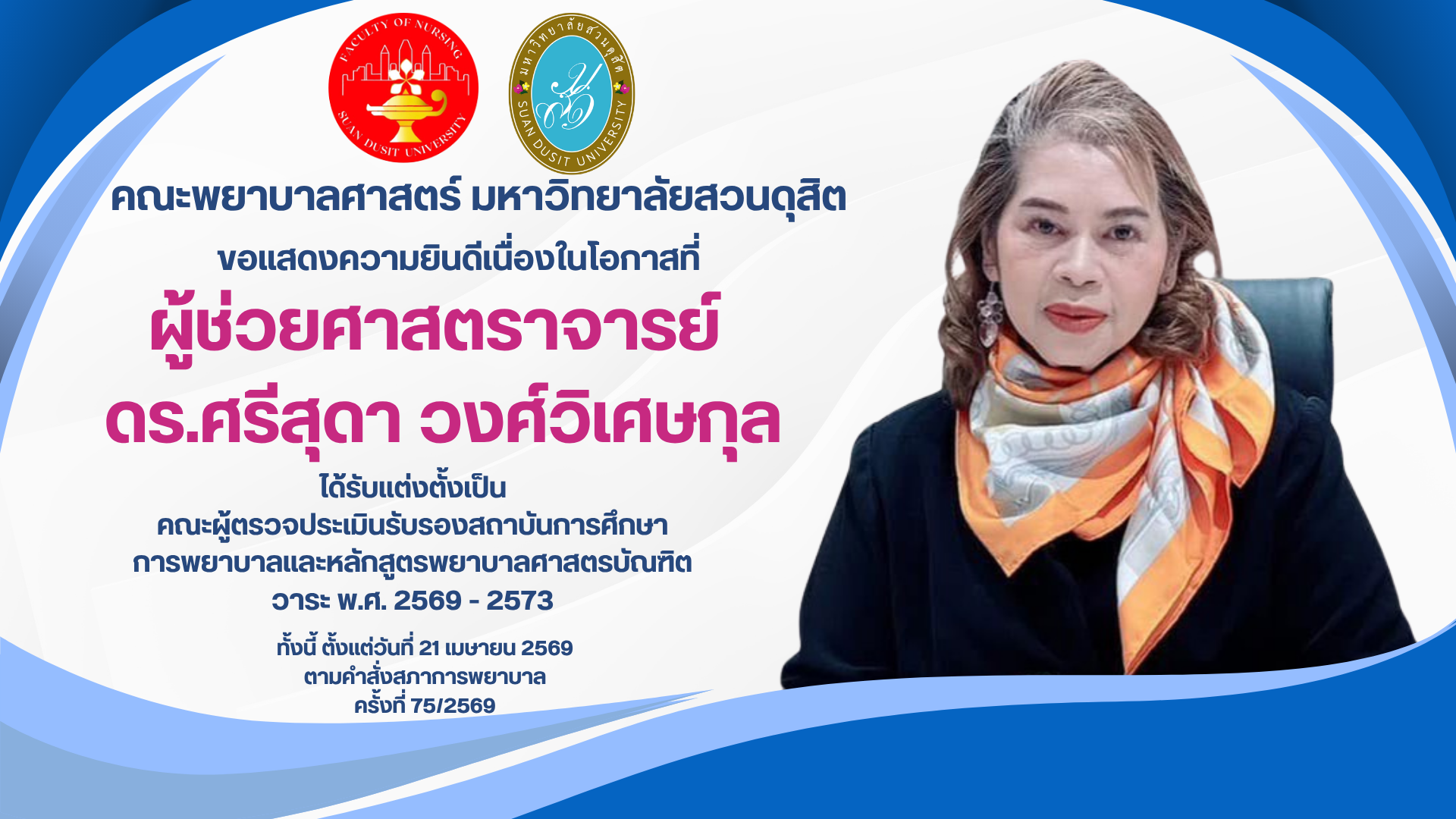 FACULTY OF NURSING
SUAN DUSIT UNIVERSITY

มหาวิทยาลัยสวนดุสิต
SUAN DUSIT UNIVERSITY

คณะพยาบาลศาสตร์ มหาวิทยาลัยสวนดุสิต

ขอแสดงความยินดีเนื่องในโอกาสที่

ผู้ช่วยศาสตราจารย์

ดร.ศรีสุดา วงศ์วิเศษกุล

ได้รับแต่งตั้งเป็น
คณะผู้ตรวจประเมินรับรองสถาบันการศึกษา
การพยาบาลและหลักสูตรพยาบาลศาสตรบัณฑิต
วาระ พ.ศ. 2569 - 2573

ทั้งนี้ ตั้งแต่วันที่ 21 เมษายน 2569
ตามคำสั่งสภาการพยาบาล
ครั้งที่ 75/2569